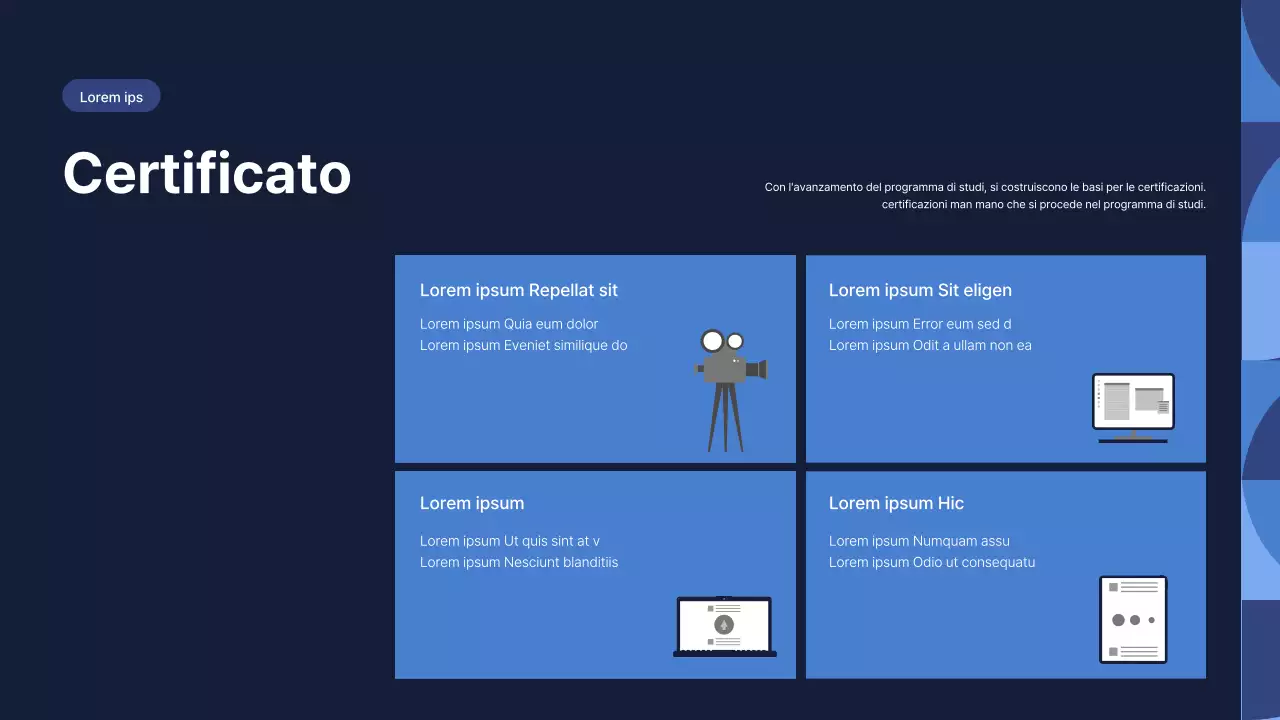 Lorem ips

Certificato

Con l'avanzamento del programma di studi, si costruiscono le basi per le certificazioni. certificazioni man mano che si procede nel programma di studi.

Lorem ipsum Repellat sit

Lorem ipsum Quia eum dolor
Lorem ipsum Eveniet similique do

Lorem ipsum Sit eligen

Lorem ipsum Error eum sed d
Lorem ipsum Odit a ullam non ea

Lorem ipsum

Lorem ipsum Ut quis sint at v
Lorem ipsum Nesciunt blanditiis

Lorem ipsum Hic

Lorem ipsum Numquam assu
Lorem ipsum Odio ut consequatu